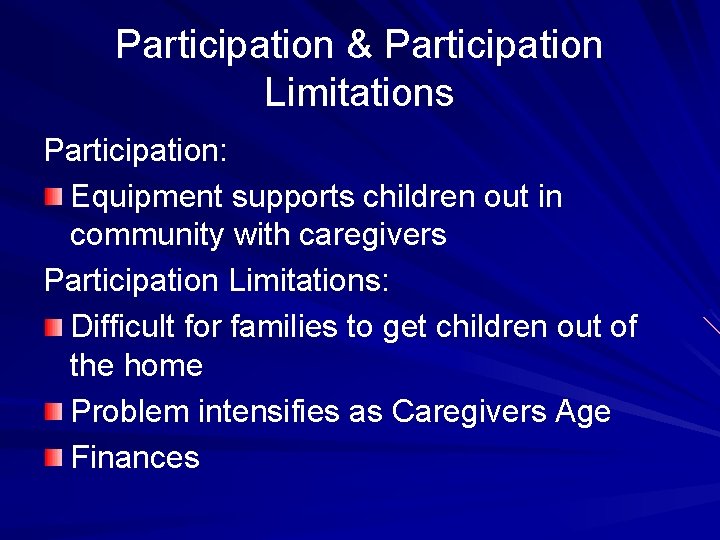 Participation & Participation Limitations

Participation:

Equipment supports children out in community with caregivers

Participation Limitations:

Difficult for families to get children out of the home

Problem intensifies as Caregivers Age

Finances